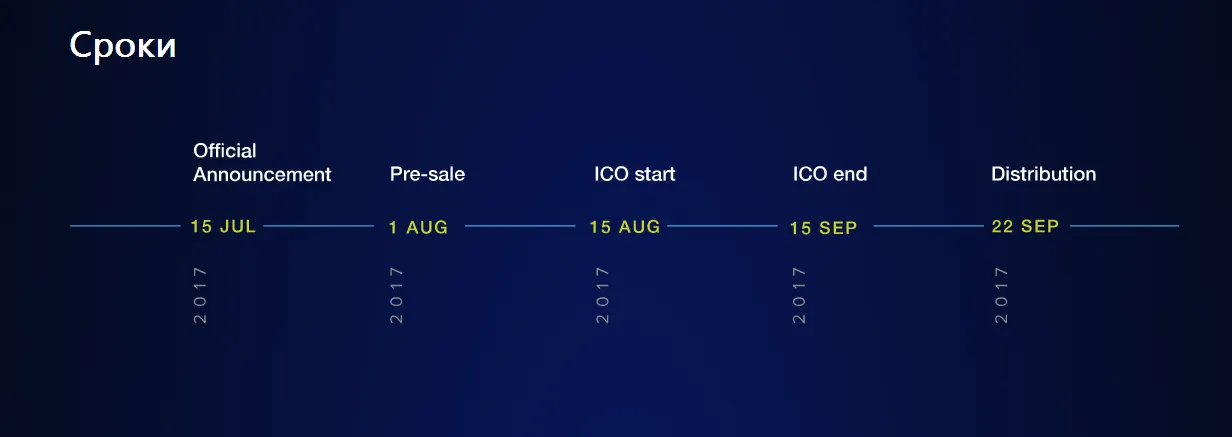 Сроки

Official Announcement
15 JUL
2017

Pre-sale
1 AUG
2017

ICO start
15 AUG
2017

ICO end
15 SEP
2017

Distribution
22 SEP
2017